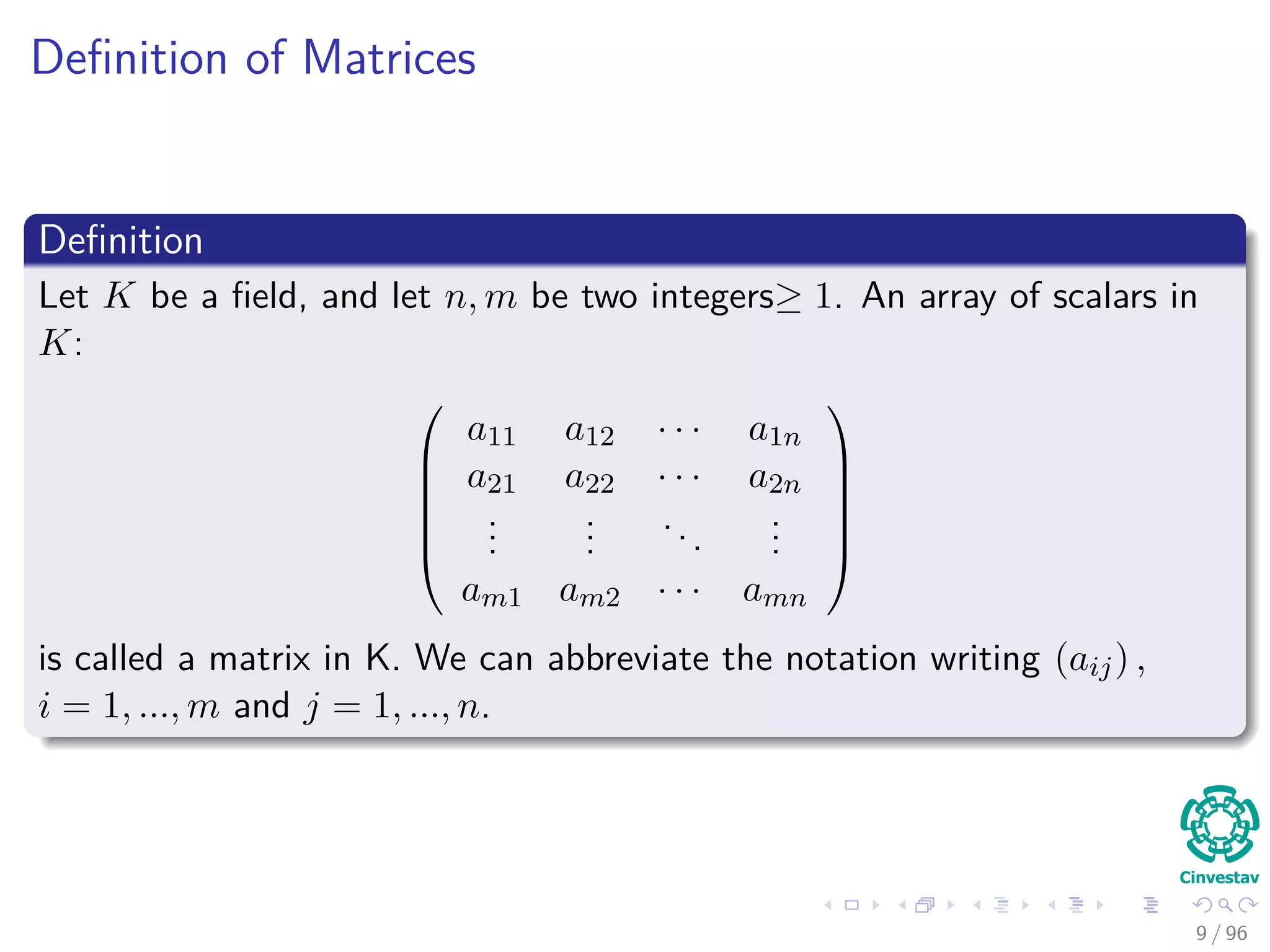 Definition of Matrices

Definition

Let $K$ be a field, and let $n, m$ be two integers$\geq 1$. An array of scalars in $K$:

$$\begin{pmatrix} a_{11} & a_{12} & \cdots & a_{1n} \\ a_{21} & a_{22} & \cdots & a_{2n} \\ \vdots & \vdots & \ddots & \vdots \\ a_{m1} & a_{m2} & \cdots & a_{mn} \end{pmatrix}$$

is called a matrix in K. We can abbreviate the notation writing $(a_{ij})$, $i = 1, ..., m$ and $j = 1, ..., n$.

Cinvestav

9 / 96